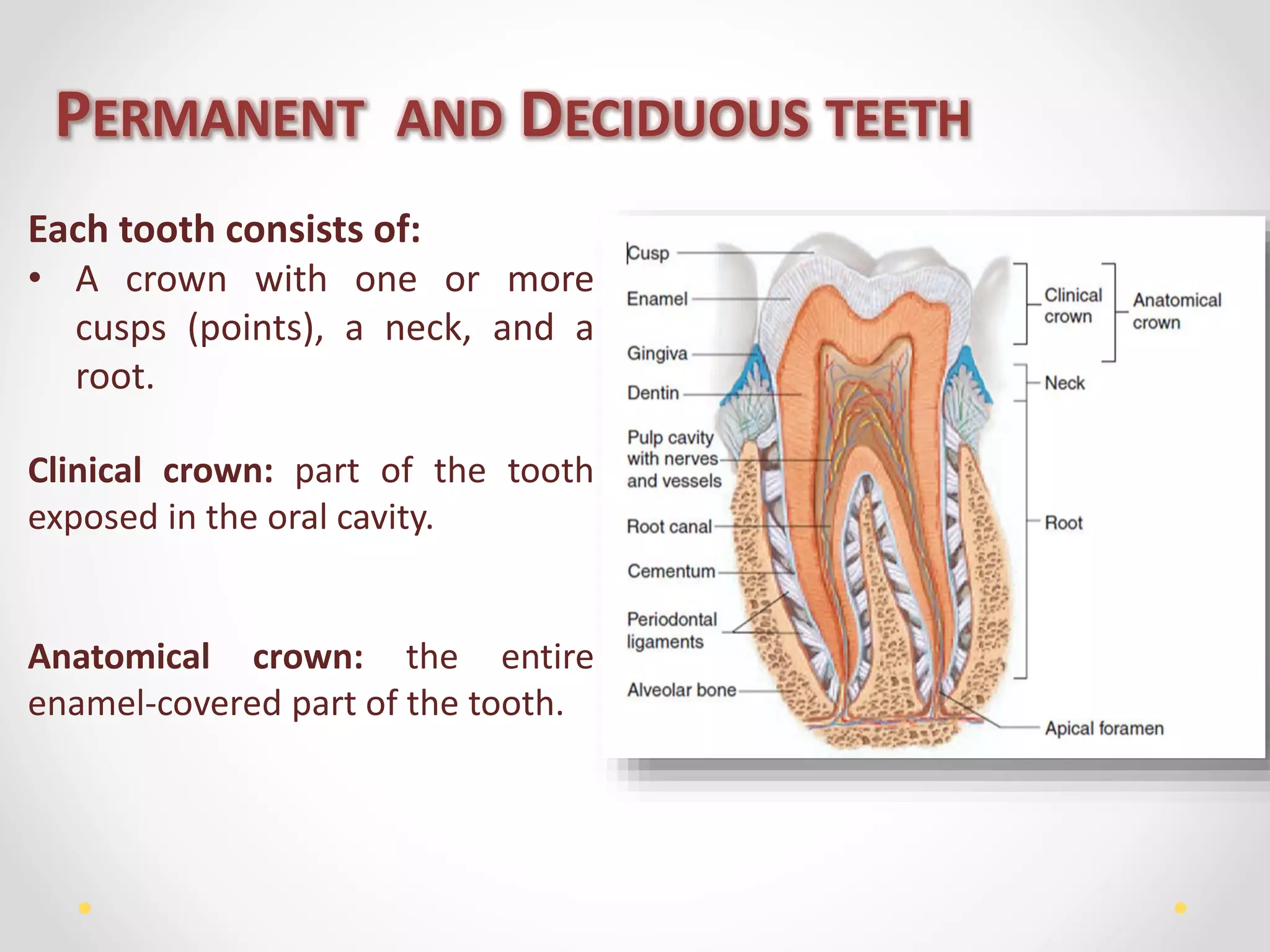 PERMANENT AND DECIDUOUS TEETH

Each tooth consists of:
• A crown with one or more cusps (points), a neck, and a root.

Clinical crown: part of the tooth exposed in the oral cavity.

Anatomical crown: the entire enamel-covered part of the tooth.

Cusp
Enamel
Gingiva
Dentin
Pulp cavity with nerves and vessels
Root canal
Cementum
Periodontal ligaments
Alveolar bone
Clinical crown
Anatomical crown
Neck
Root
Apical foramen